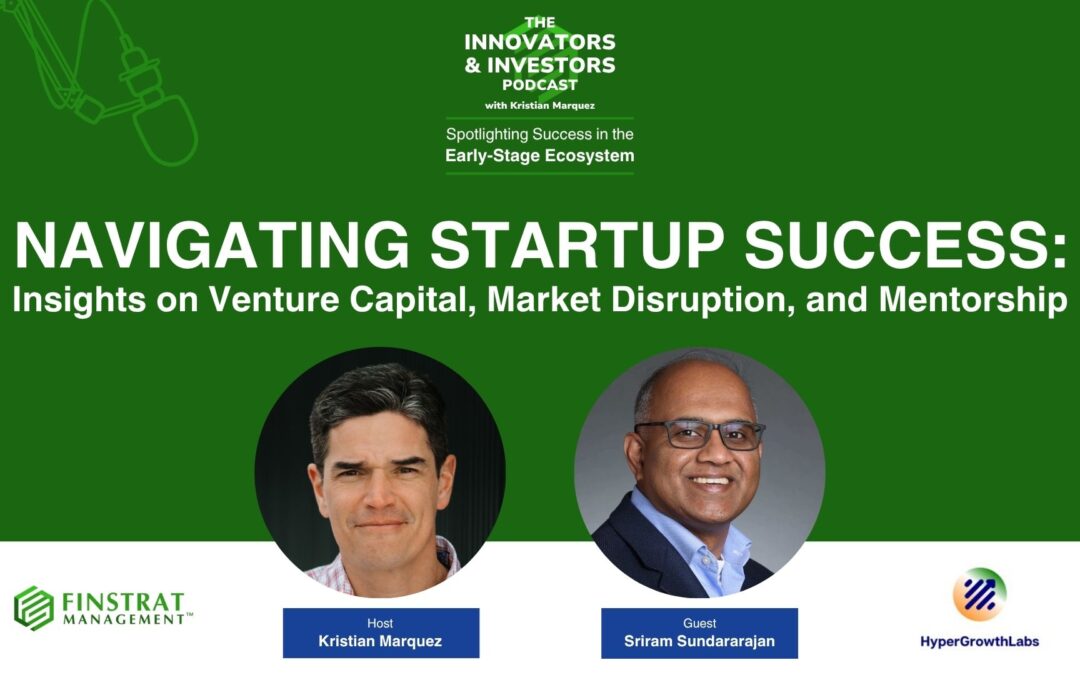 THE
INNOVATORS
& INVESTORS
PODCAST
with Kristian Marquez

Spotlighting Success in the
Early-Stage Ecosystem

NAVIGATING STARTUP SUCCESS:
Insights on Venture Capital, Market Disruption, and Mentorship

FINSTRAT MANAGEMENT™

Host
Kristian Marquez

Guest
Sriram Sundararajan

HyperGrowthLabs